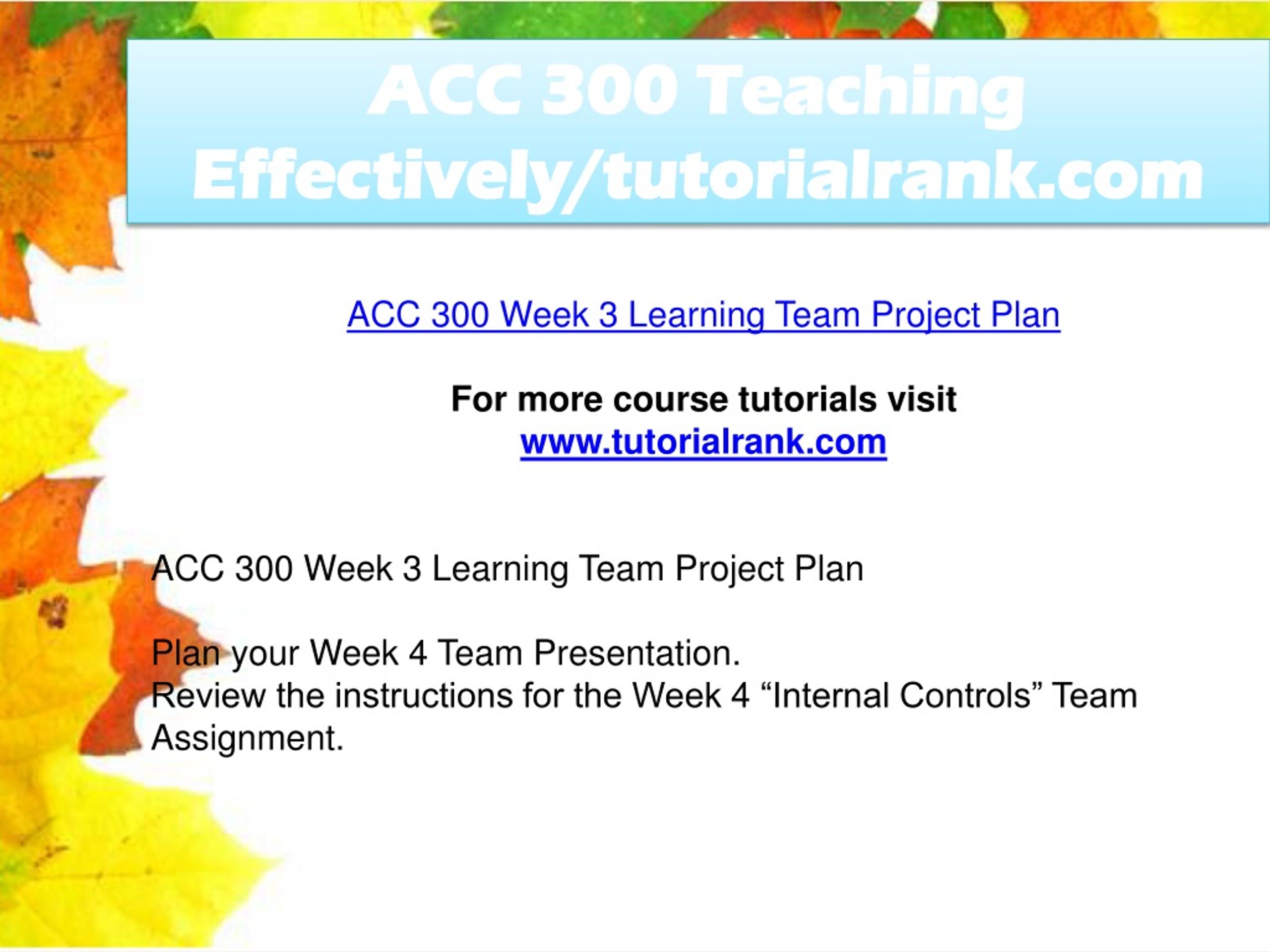 ACC 300 Teaching Effectively/tutorialrank.com

ACC 300 Week 3 Learning Team Project Plan

For more course tutorials visit
www.tutorialrank.com

ACC 300 Week 3 Learning Team Project Plan

Plan your Week 4 Team Presentation.
Review the instructions for the Week 4 “Internal Controls” Team Assignment.